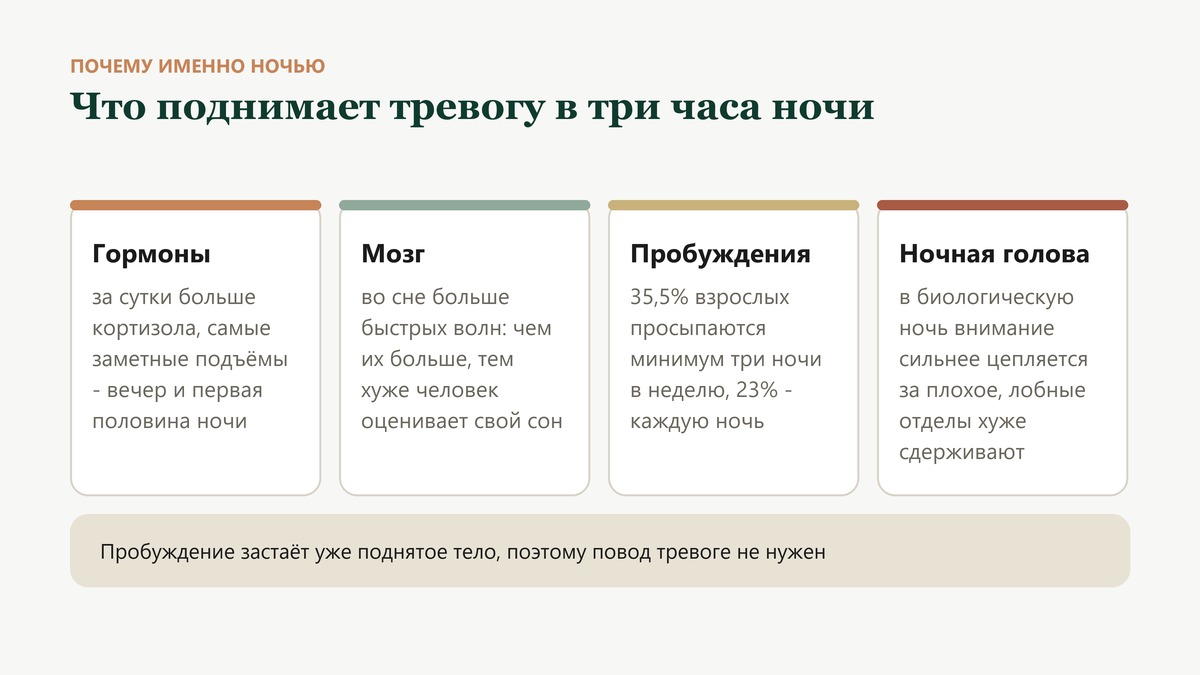 ПОЧЕМУ ИМЕННО НОЧЬЮ

Что поднимает тревогу в три часа ночи

Гормоны

за сутки больше кортизола, самые заметные подъёмы - вечер и первая половина ночи

Мозг

во сне больше быстрых волн: чем их больше, тем хуже человек оценивает свой сон

Пробуждения

35,5% взрослых просыпаются минимум три ночи в неделю, 23% - каждую ночь

Ночная голова

в биологическую ночь внимание сильнее цепляется за плохое, лобные отделы хуже сдерживают

Пробуждение застаёт уже поднятое тело, поэтому повод тревоге не нужен